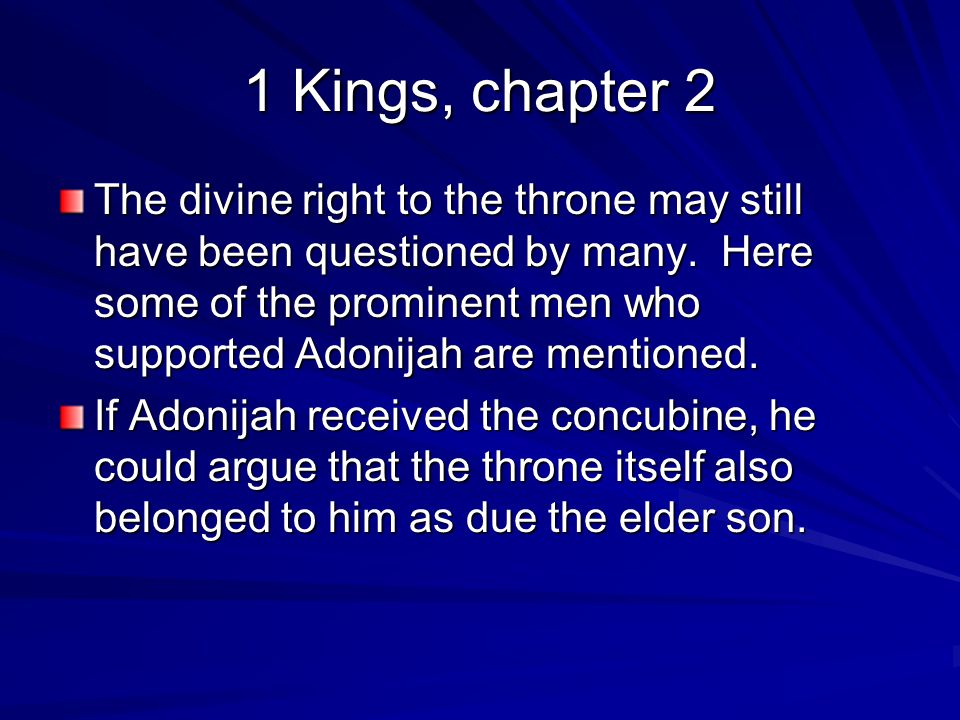 1 Kings, chapter 2

The divine right to the throne may still have been questioned by many.  Here some of the prominent men who supported Adonijah are mentioned.

If Adonijah received the concubine, he could argue that the throne itself also belonged to him as due the elder son.